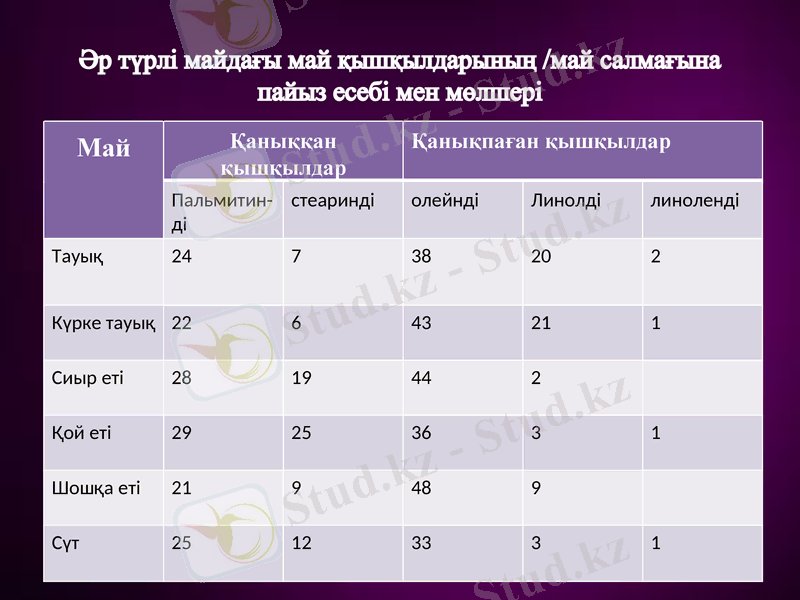 Әр түрлі майдағы май қышқылдарының /май салмағына пайыз есебі мен мөлшері

| Май | Қаныққан қышқылдар | | Қанықпаған қышқылдар | | |
|---|---|---|---|---|---|
| | Пальмитинді | стеаринді | олейнді | Линолді | линоленді |
| Тауық | 24 | 7 | 38 | 20 | 2 |
| Күрке тауық | 22 | 6 | 43 | 21 | 1 |
| Сиыр еті | 28 | 19 | 44 | 2 | |
| Қой еті | 29 | 25 | 36 | 3 | 1 |
| Шошқа еті | 21 | 9 | 48 | 9 | |
| Сүт | 25 | 12 | 33 | 3 | 1 |

Stud.kz - Stud.kz